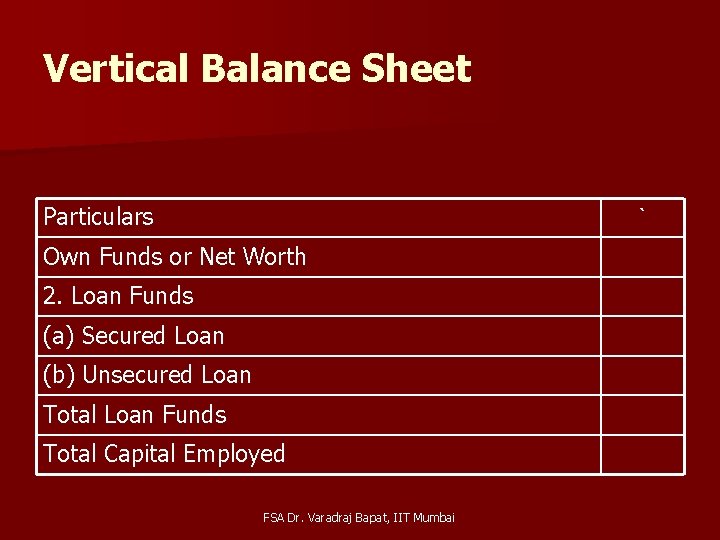 Vertical Balance Sheet

| Particulars | ` |
|---|---|
| Own Funds or Net Worth | |
| 2. Loan Funds | |
| (a) Secured Loan | |
| (b) Unsecured Loan | |
| Total Loan Funds | |
| Total Capital Employed | |

FSA Dr. Varadraj Bapat, IIT Mumbai